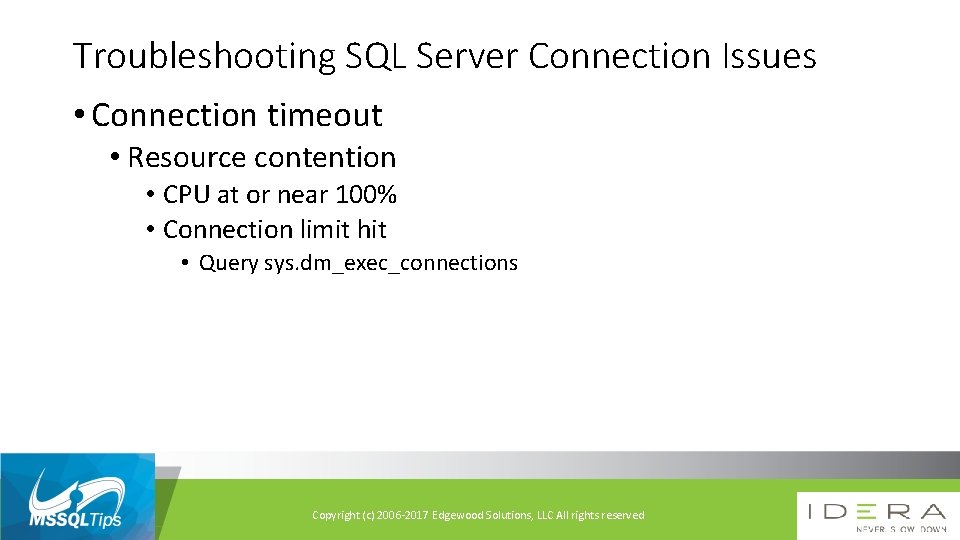 Troubleshooting SQL Server Connection Issues

• Connection timeout
• Resource contention
• CPU at or near 100%
• Connection limit hit
• Query sys.dm_exec_connections

MSSQLTips

Copyright (c) 2006-2017 Edgewood Solutions, LLC All rights reserved

IDERA
NEVER SLOW DOWN